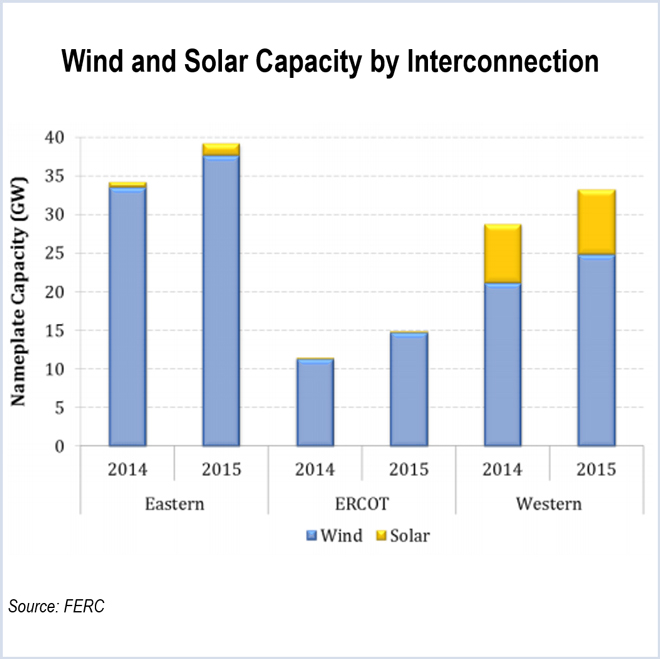 Wind and Solar Capacity by Interconnection

Nameplate Capacity (GW)

40
35
30
25
20
15
10
5
0

2014
2015
2014
2015
2014
2015

Eastern
ERCOT
Western

Wind Solar

Source: FERC